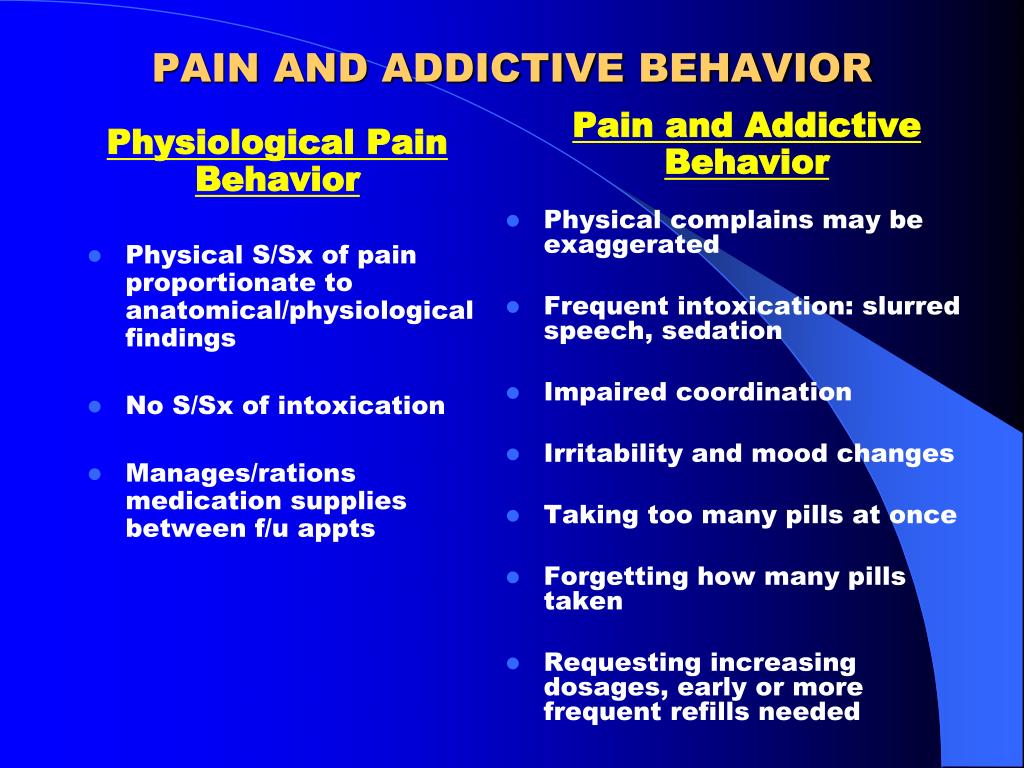 PAIN AND ADDICTIVE BEHAVIOR

Physiological Pain Behavior

- Physical S/Sx of pain proportionate to anatomical/physiological findings
- No S/Sx of intoxication
- Manages/rations medication supplies between f/u appts

Pain and Addictive Behavior

- Physical complains may be exaggerated
- Frequent intoxication: slurred speech, sedation
- Impaired coordination
- Irritability and mood changes
- Taking too many pills at once
- Forgetting how many pills taken
- Requesting increasing dosages, early or more frequent refills needed